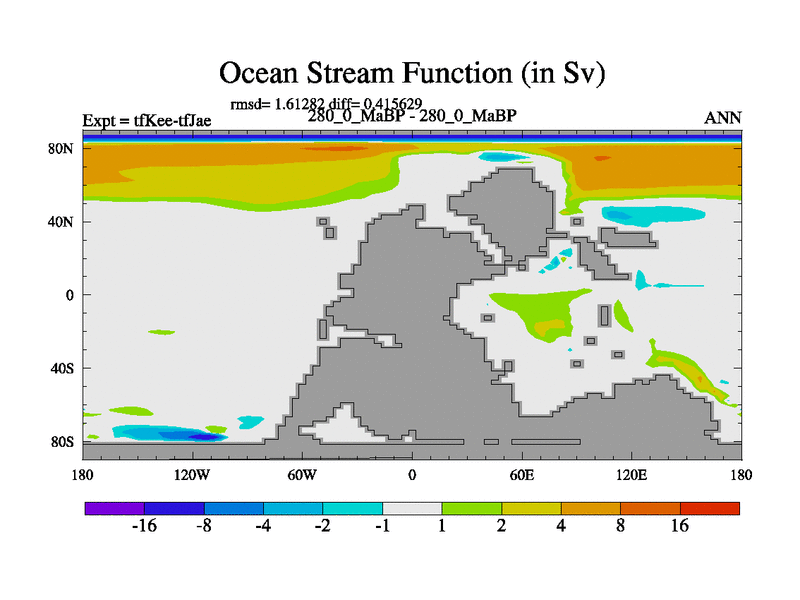 Ocean Stream Function (in Sv)

rmsd= 1.61282 diff= 0.415629
Expt = tfKee-tfJae
280_0_MaBP - 280_0_MaBP
ANN

80N
40N
0
40S
80S

180
120W
60W
0
60E
120E
180

-16
-8
-4
-2
-1
1
2
4
8
16